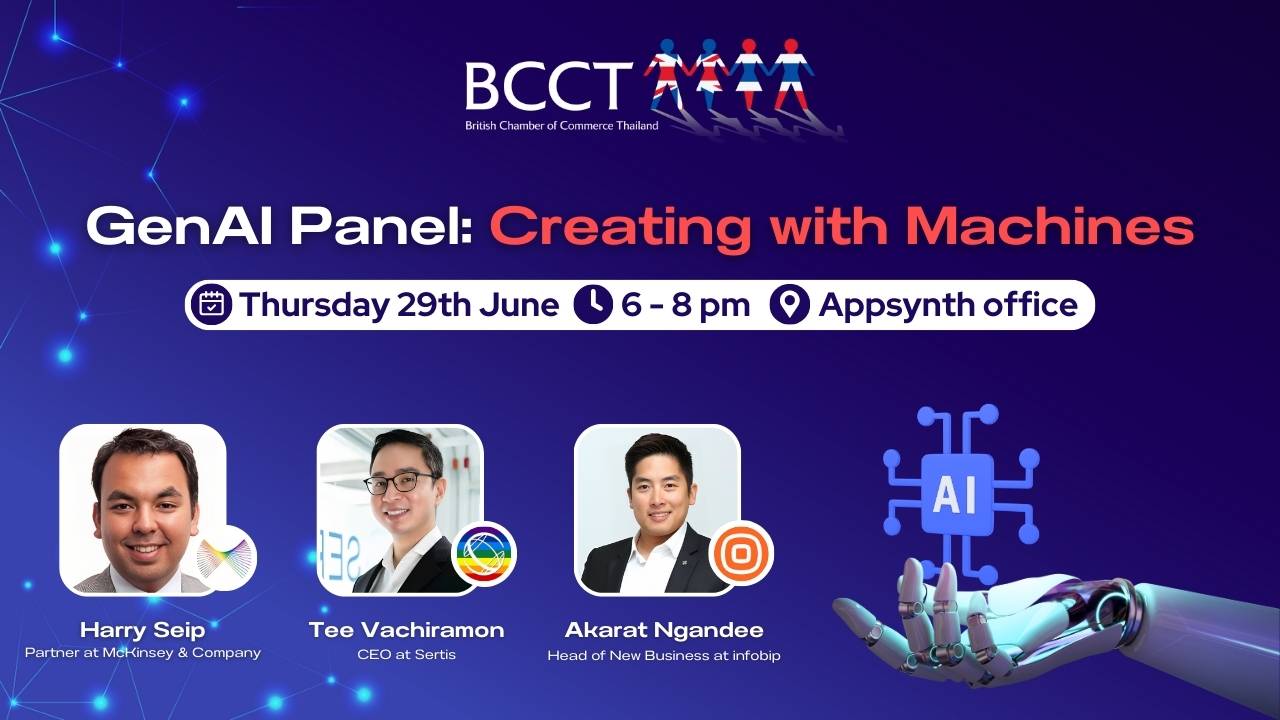 BCCT
British Chamber of Commerce Thailand

GenAI Panel: Creating with Machines

Thursday 29th June 6 - 8 pm Appsynth office

Harry Seip
Partner at McKinsey & Company

Tee Vachiramon
CEO at Sertis

Akarat Ngandee
Head of New Business at infobip

AI